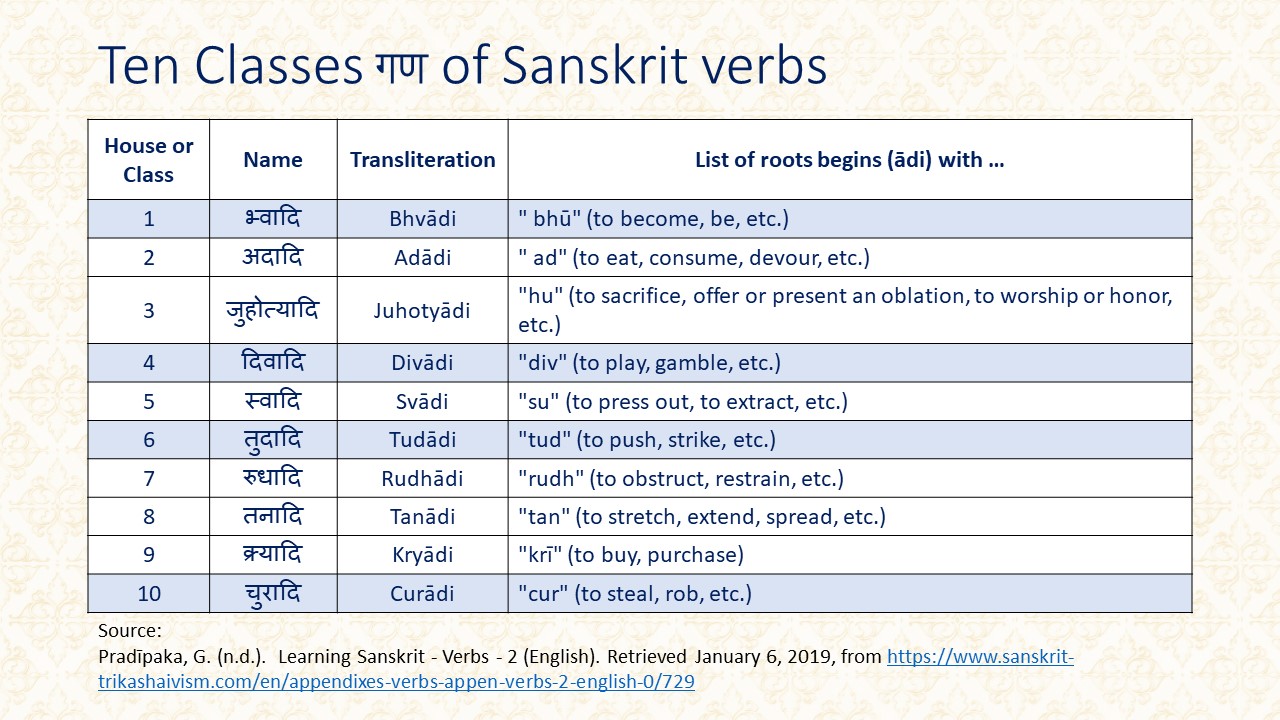 Ten Classes गण of Sanskrit verbs

| House or Class | Name | Transliteration | List of roots begins (ādi) with … |
|---|---|---|---|
| 1 | भ्वादि | Bhvādi | " bhū" (to become, be, etc.) |
| 2 | अदादि | Adādi | " ad" (to eat, consume, devour, etc.) |
| 3 | जुहोत्यादि | Juhotyādi | "hu" (to sacrifice, offer or present an oblation, to worship or honor, etc.) |
| 4 | दिवादि | Divādi | "div" (to play, gamble, etc.) |
| 5 | स्वादि | Svādi | "su" (to press out, to extract, etc.) |
| 6 | तुदादि | Tudādi | "tud" (to push, strike, etc.) |
| 7 | रुधादि | Rudhādi | "rudh" (to obstruct, restrain, etc.) |
| 8 | तनादि | Tanādi | "tan" (to stretch, extend, spread, etc.) |
| 9 | क्र्यादि | Kryādi | "krī" (to buy, purchase) |
| 10 | चुरादि | Curādi | "cur" (to steal, rob, etc.) |

Source:
Pradīpaka, G. (n.d.). Learning Sanskrit - Verbs - 2 (English). Retrieved January 6, 2019, from https://www.sanskrit-trikashaivism.com/en/appendixes-verbs-appen-verbs-2-english-0/729